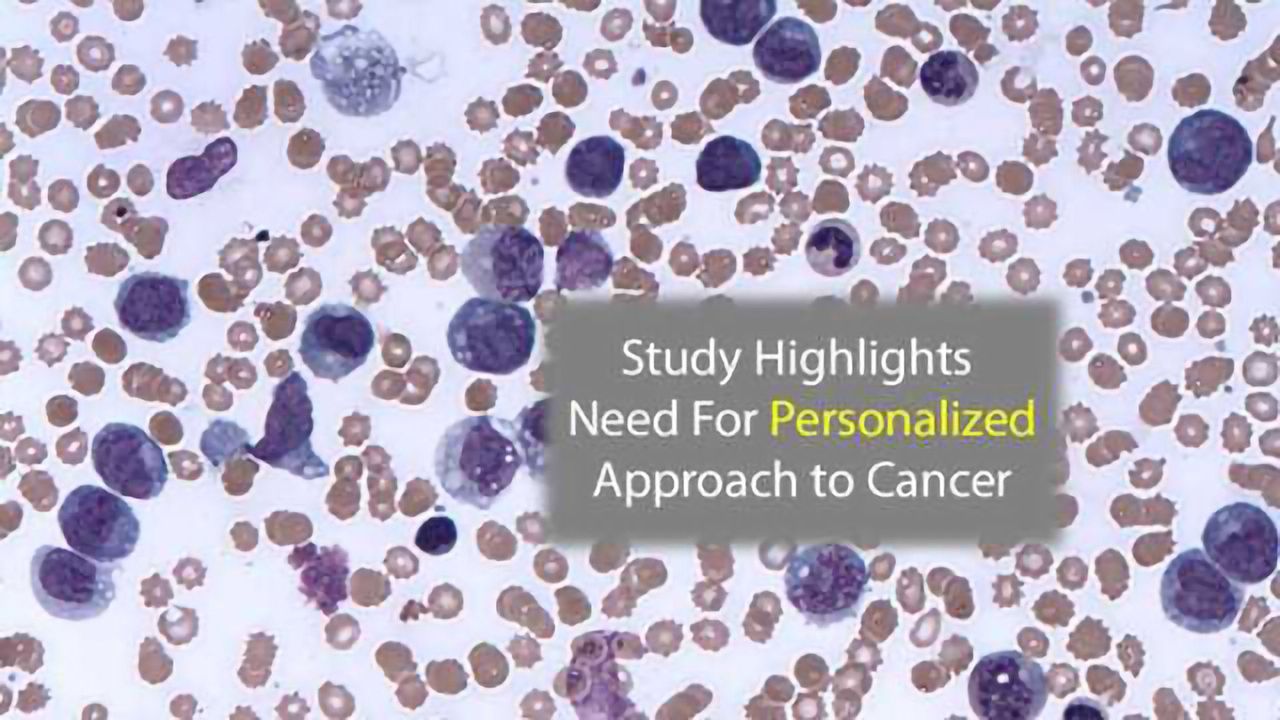 Study Highlights Need For Personalized Approach to Cancer